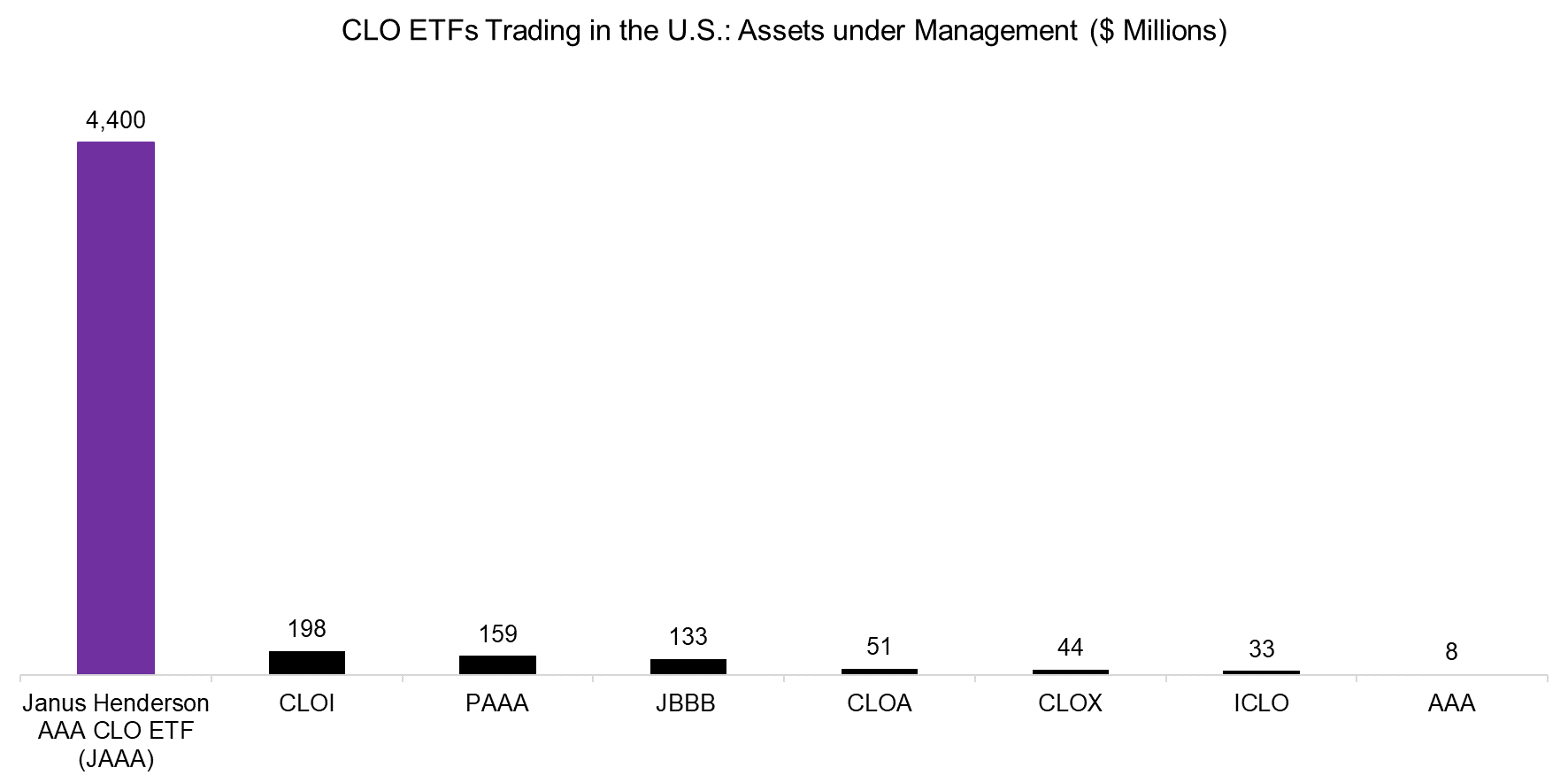 CLO ETFs Trading in the U.S.: Assets under Management ($ Millions)

4,400
198
159
133
51
44
33
8

Janus Henderson AAA CLO ETF (JAAA)
CLOI
PAAA
JBBB
CLOA
CLOX
ICLO
AAA